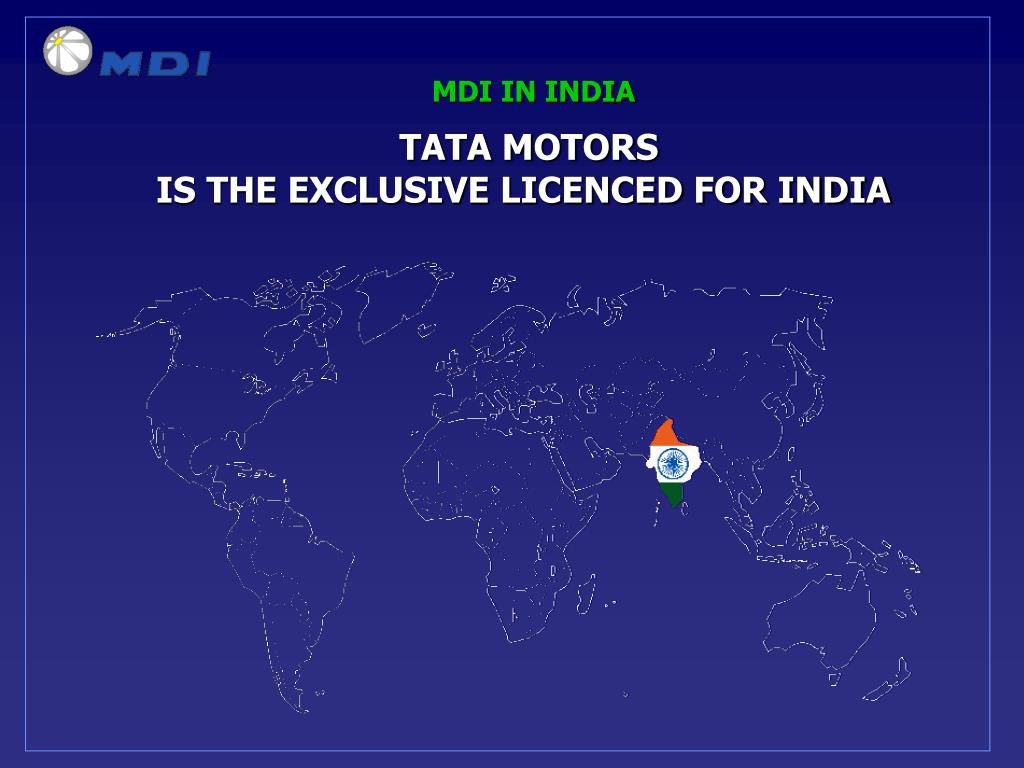 MDI

MDI IN INDIA

TATA MOTORS
IS THE EXCLUSIVE LICENCED FOR INDIA